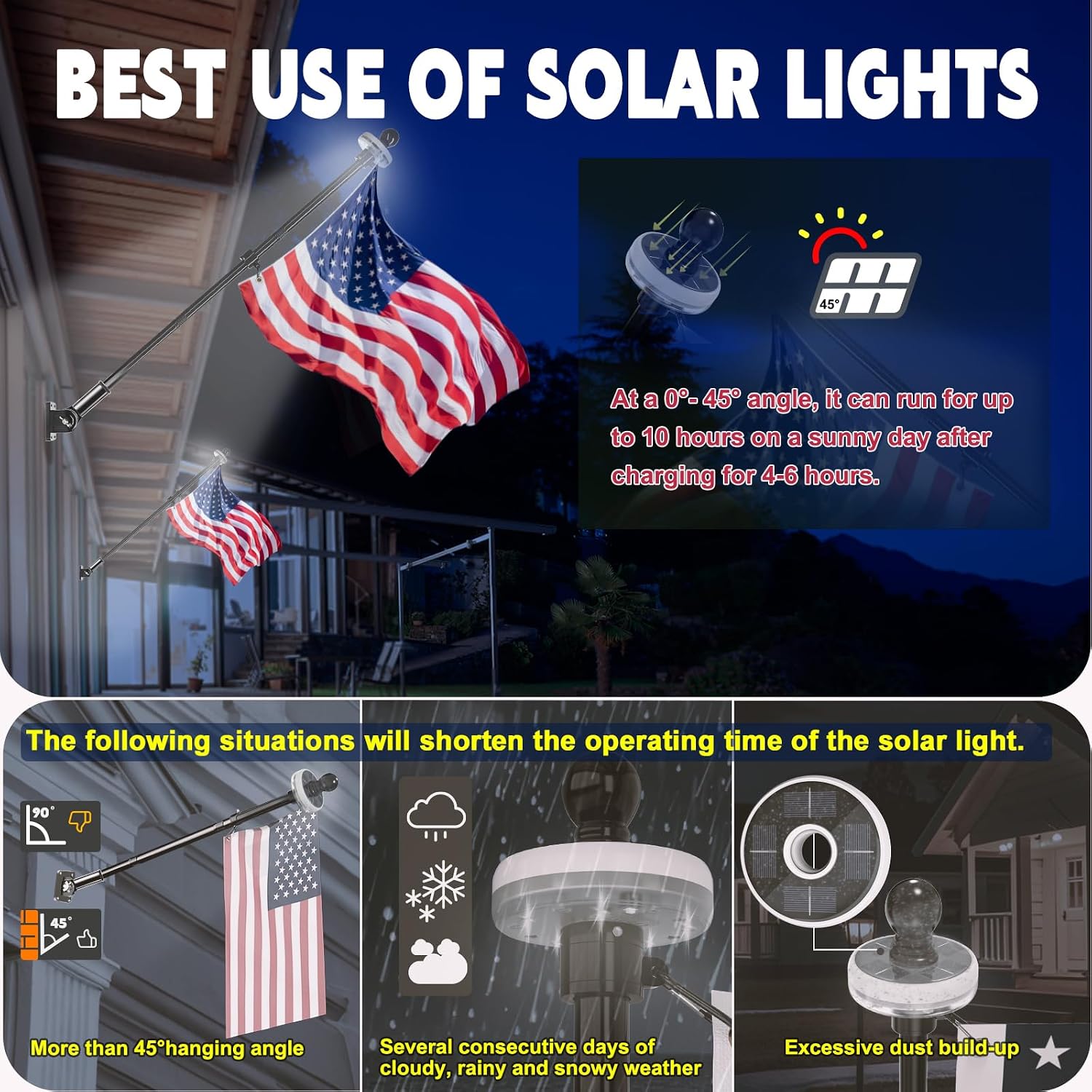 BEST USE OF SOLAR LIGHTS

45°

At a 0°- 45° angle, it can run for up to 10 hours on a sunny day after charging for 4-6 hours.

The following situations will shorten the operating time of the solar light.

90°

45°

More than 45°hanging angle

Several consecutive days of cloudy, rainy and snowy weather

Excessive dust build-up